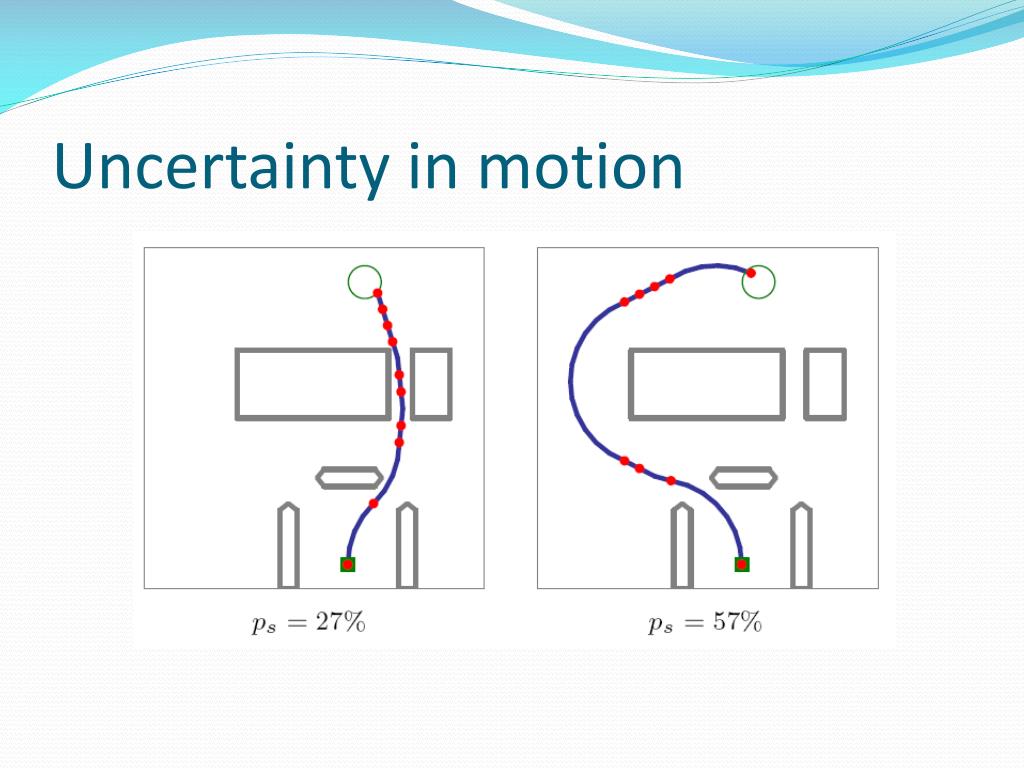 Uncertainty in motion

$p_s = 27\%$

$p_s = 57\%$